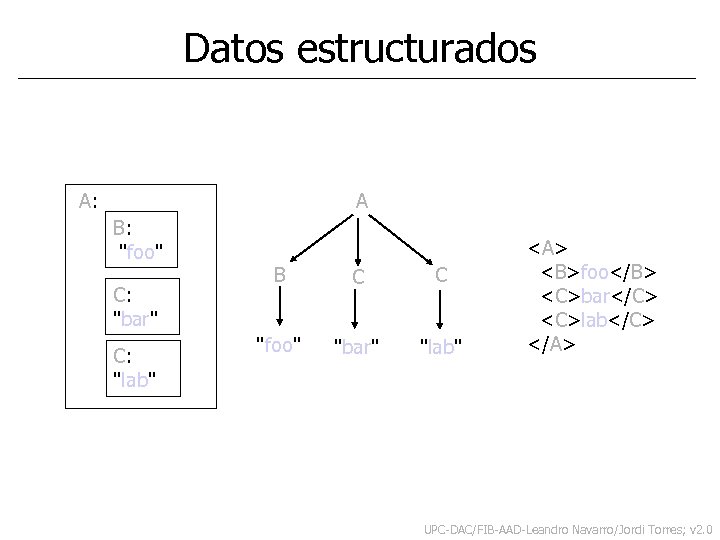 Datos estructurados

A:
B:
"foo"
C:
"bar"
C:
"lab"

A
B
C
C
"foo"
"bar"
"lab"

<A>
<B>foo</B>
<C>bar</C>
<C>lab</C>
</A>

UPC-DAC/FIB-AAD-Leandro Navarro/Jordi Torres; v2.0